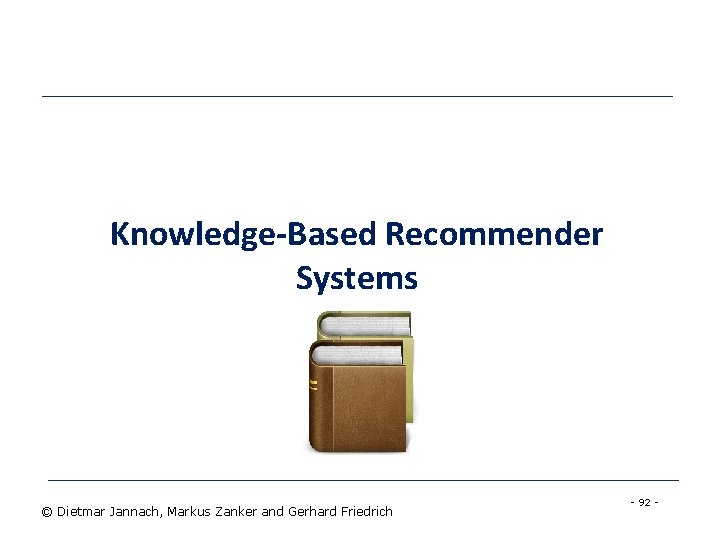 Knowledge-Based Recommender Systems

© Dietmar Jannach, Markus Zanker and Gerhard Friedrich

- 92 -